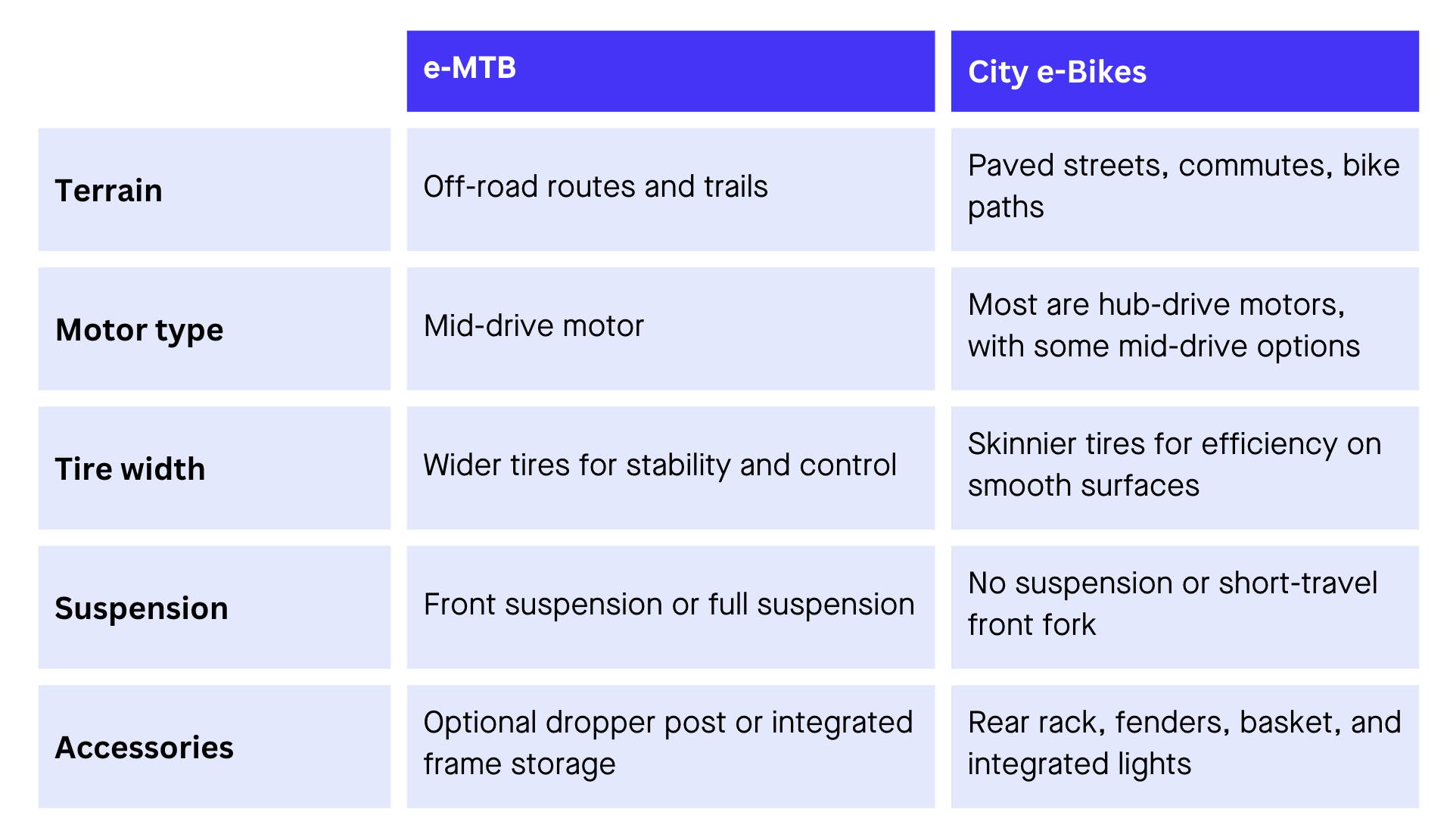 | | e-MTB | City e-Bikes |
|---|---|---|
| Terrain | Off-road routes and trails | Paved streets, commutes, bike paths |
| Motor type | Mid-drive motor | Most are hub-drive motors, with some mid-drive options |
| Tire width | Wider tires for stability and control | Skinnier tires for efficiency on smooth surfaces |
| Suspension | Front suspension or full suspension | No suspension or short-travel front fork |
| Accessories | Optional dropper post or integrated frame storage | Rear rack, fenders, basket, and integrated lights |